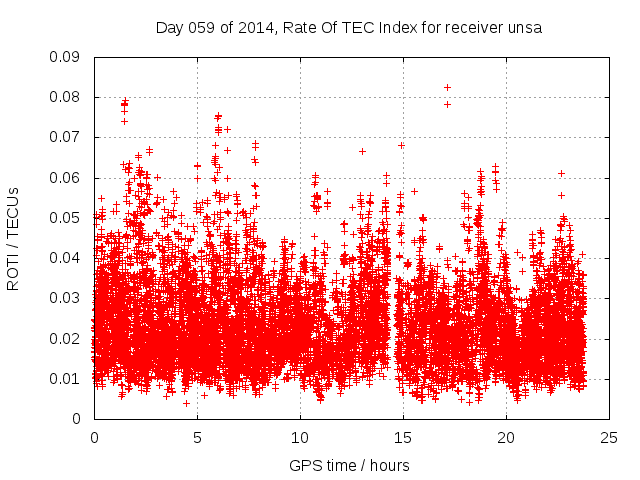 Day 059 of 2014, Rate Of TEC Index for receiver unsa

ROTI / TECUs

0.09
0.08
0.07
0.06
0.05
0.04
0.03
0.02
0.01
0

0
5
10
15
20
25

GPS time / hours